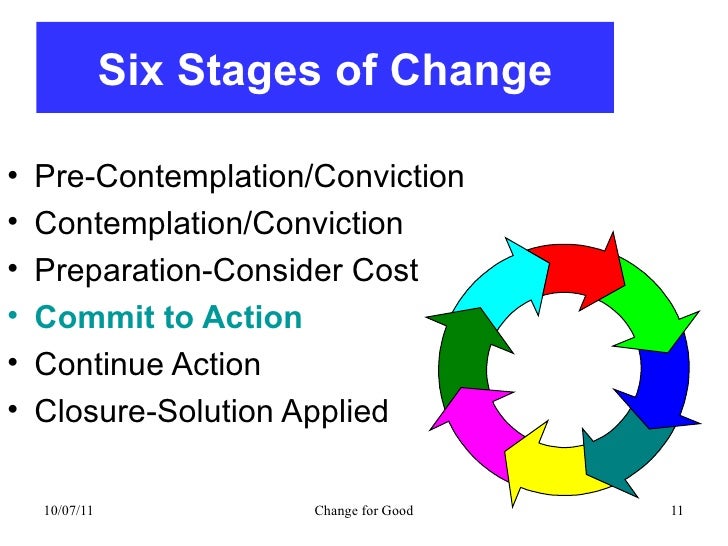 Six Stages of Change

• Pre-Contemplation/Conviction
• Contemplation/Conviction
• Preparation-Consider Cost
• Commit to Action
• Continue Action
• Closure-Solution Applied

10/07/11 Change for Good 11